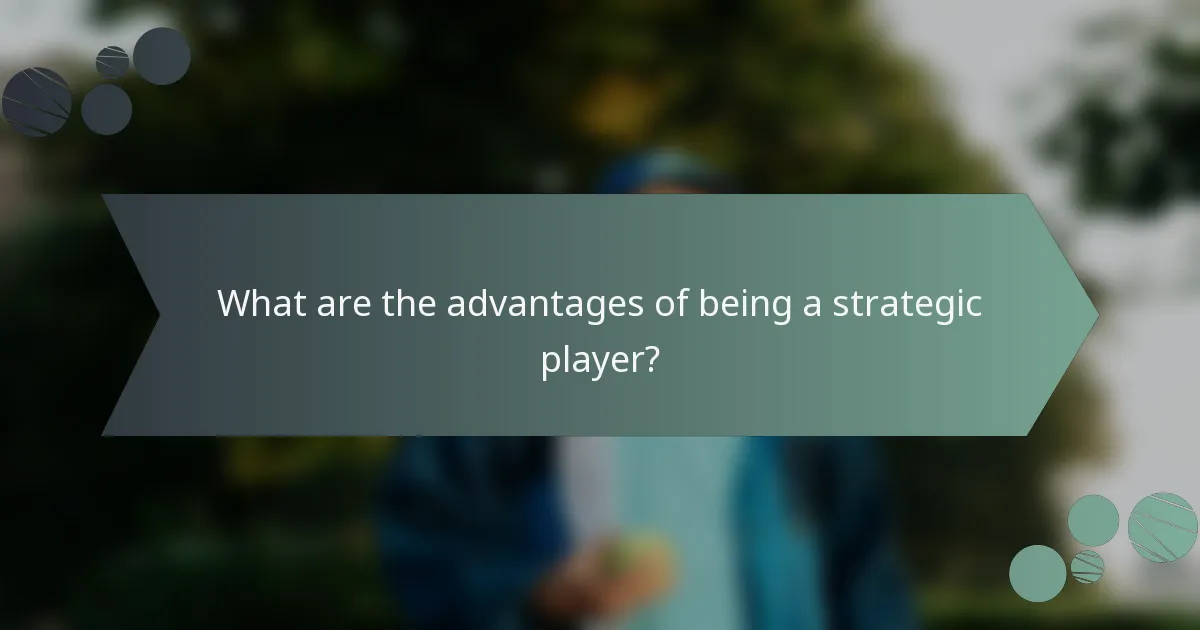 What are the advantages of being a strategic player?